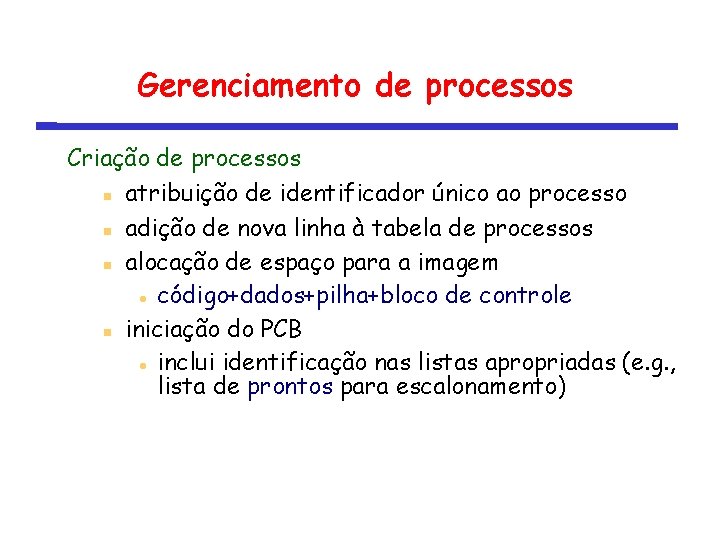 Gerenciamento de processos

Criação de processos

- atribuição de identificador único ao processo
- adição de nova linha à tabela de processos
- alocação de espaço para a imagem
  - código+dados+pilha+bloco de controle
- iniciação do PCB
  - inclui identificação nas listas apropriadas (e.g., lista de prontos para escalonamento)